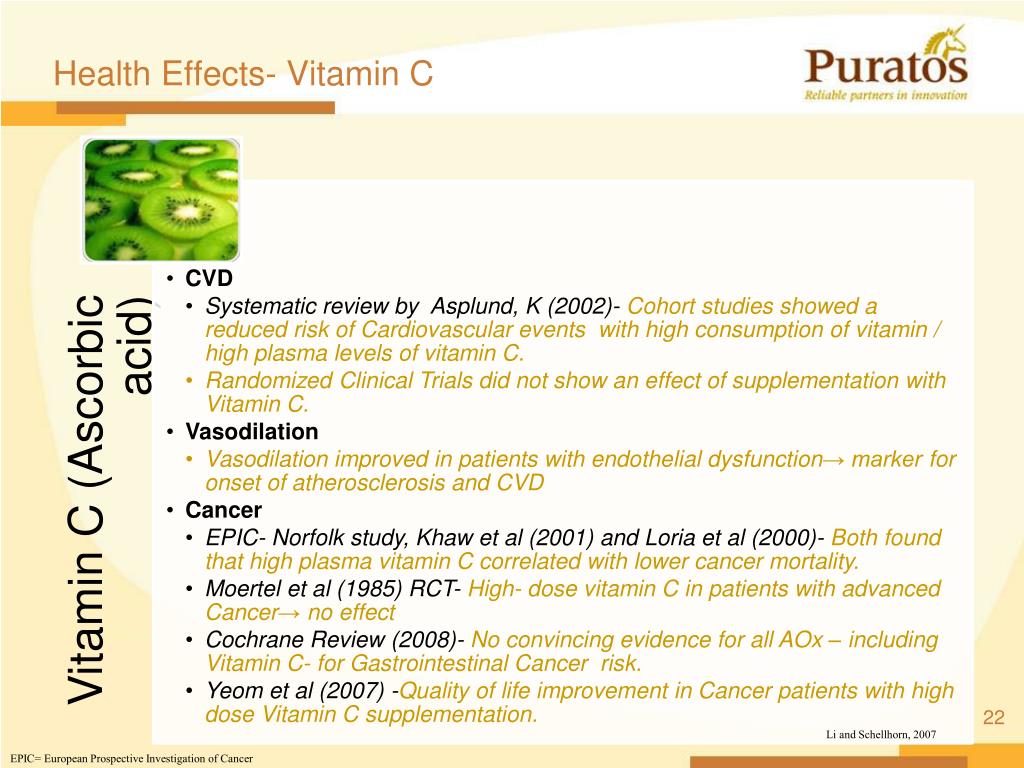 Health Effects- Vitamin C

Puratos
Reliable partners in innovation

Vitamin C (Ascorbic acid)

• CVD
• Systematic review by Asplund, K (2002)- Cohort studies showed a reduced risk of Cardiovascular events with high consumption of vitamin / high plasma levels of vitamin C.
• Randomized Clinical Trials did not show an effect of supplementation with Vitamin C.
• Vasodilation
• Vasodilation improved in patients with endothelial dysfunction→ marker for onset of atherosclerosis and CVD
• Cancer
• EPIC- Norfolk study, Khaw et al (2001) and Loria et al (2000)- Both found that high plasma vitamin C correlated with lower cancer mortality.
• Moertel et al (1985) RCT- High- dose vitamin C in patients with advanced Cancer→ no effect
• Cochrane Review (2008)- No convincing evidence for all AOx – including Vitamin C- for Gastrointestinal Cancer risk.
• Yeom et al (2007) -Quality of life improvement in Cancer patients with high dose Vitamin C supplementation.

22

Li and Schellhorn, 2007

EPIC= European Prospective Investigation of Cancer